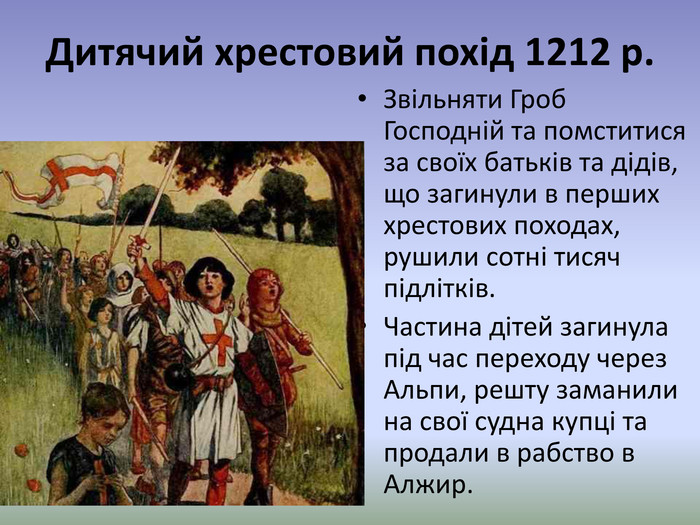 Дитячий хрестовий похід 1212 р.

• Звільняти Гроб Господній та помститися за своїх батьків та дідів, що загинули в перших хрестових походах, рушили сотні тисяч підлітків.

• Частина дітей загинула під час переходу через Альпи, решту заманили на свої судна купці та продали в рабство в Алжир.